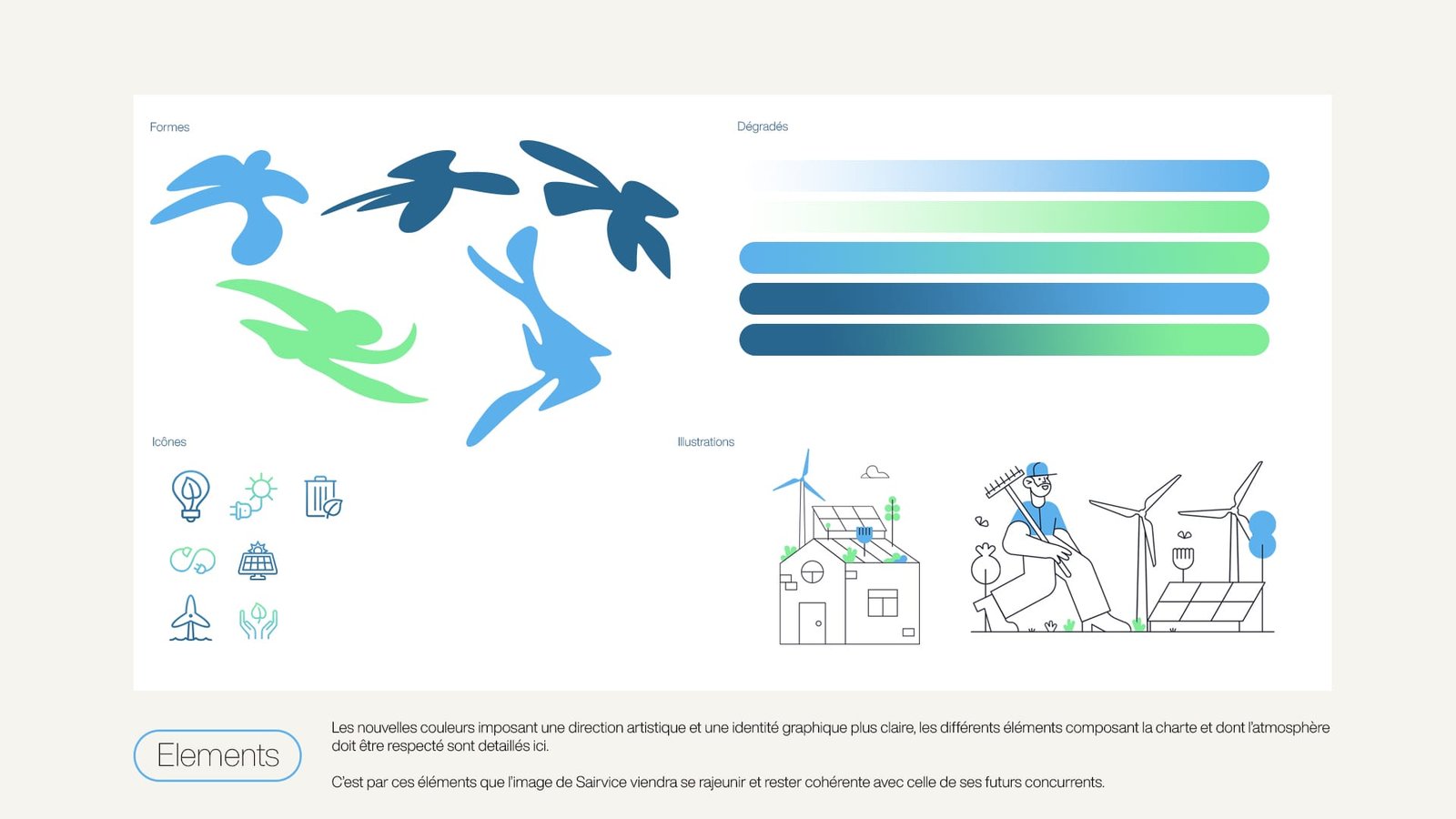 Formes

Dégradés

Icônes

Illustrations

Elements

Les nouvelles couleurs imposant une direction artistique et une identité graphique plus claire, les différents éléments composant la charte et dont l'atmosphère doit être respecté sont detaillés ici.

C'est par ces éléments que l'image de Sairvice viendra se rajeunir et rester cohérente avec celle de ses futurs concurrents.